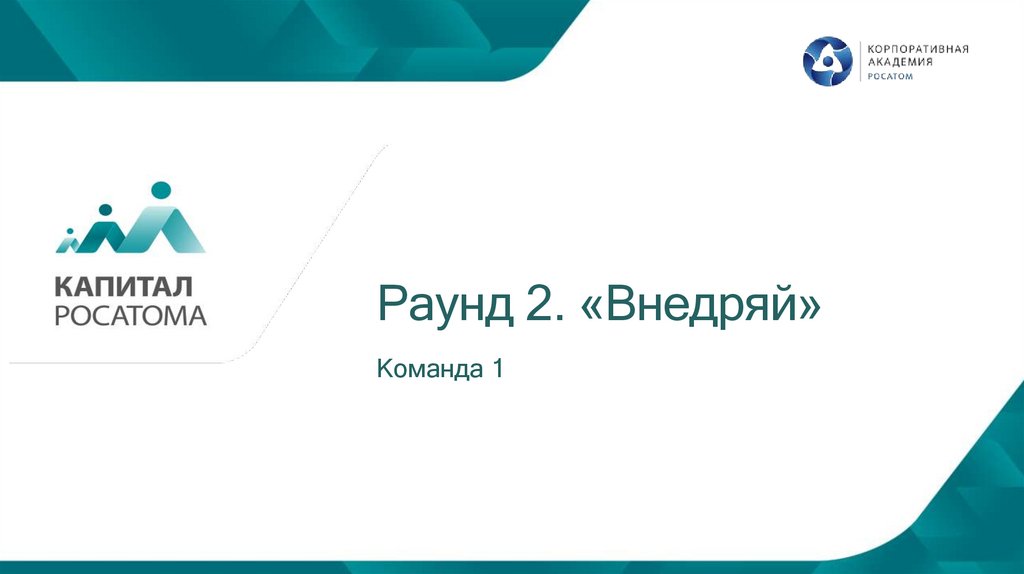 КОРПОРАТИВНАЯ АКАДЕМИЯ РОСАТОМ

КАПИТАЛ РОСАТОМА

Раунд 2. «Внедряй»

Команда 1